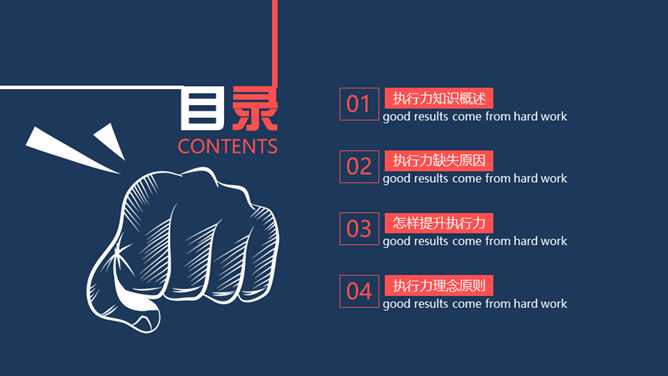 目录
CONTENTS

01 执行力知识概述
good results come from hard work

02 执行力缺失原因
good results come from hard work

03 怎样提升执行力
good results come from hard work

04 执行力理念原则
good results come from hard work